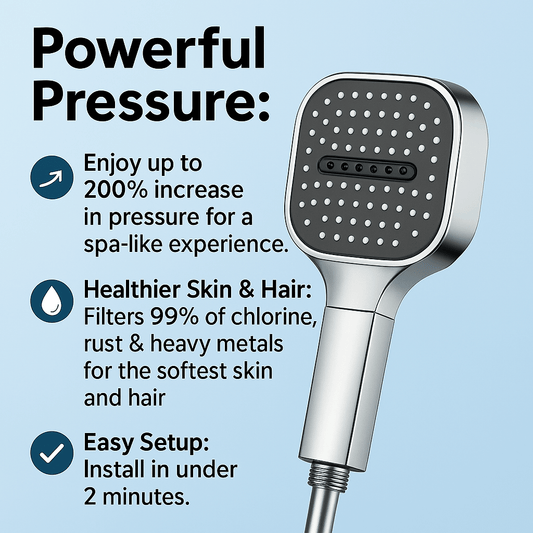 Powerful Pressure:

Enjoy up to 200% increase in pressure for a spa-like experience.

Healthier Skin & Hair: Filters 99% of chlorine, rust & heavy metals for the softest skin and hair

Easy Setup: Install in under 2 minutes.